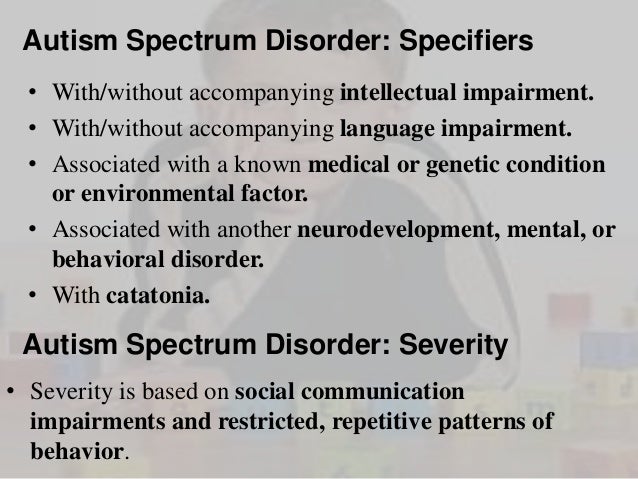 Autism Spectrum Disorder: Specifiers

• With/without accompanying intellectual impairment.
• With/without accompanying language impairment.
• Associated with a known medical or genetic condition or environmental factor.
• Associated with another neurodevelopment, mental, or behavioral disorder.
• With catatonia.

Autism Spectrum Disorder: Severity

• Severity is based on social communication impairments and restricted, repetitive patterns of behavior.